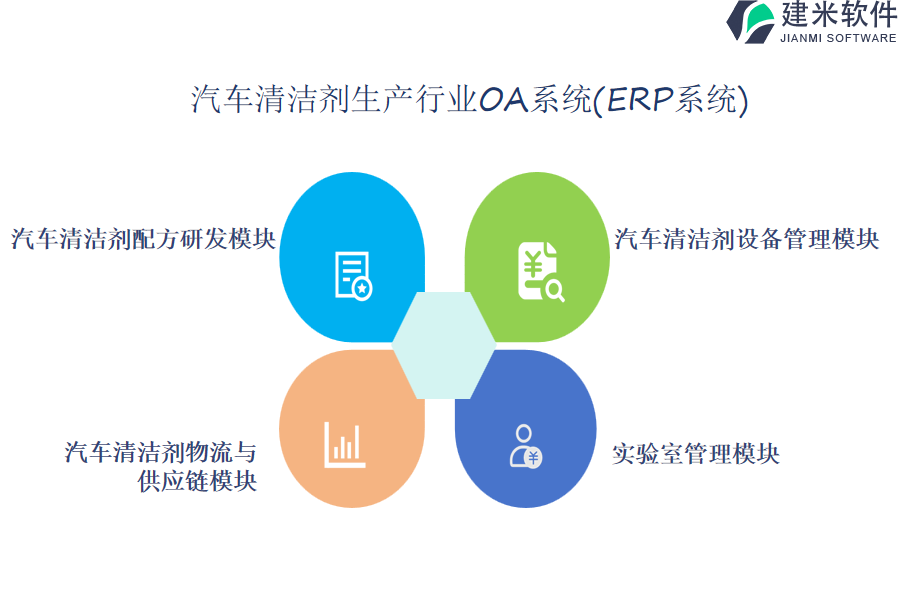 建米软件
JIANMI SOFTWARE

汽车清洁剂生产行业OA系统(ERP系统)

汽车清洁剂配方研发模块

汽车清洁剂设备管理模块

汽车清洁剂物流与供应链模块

实验室管理模块